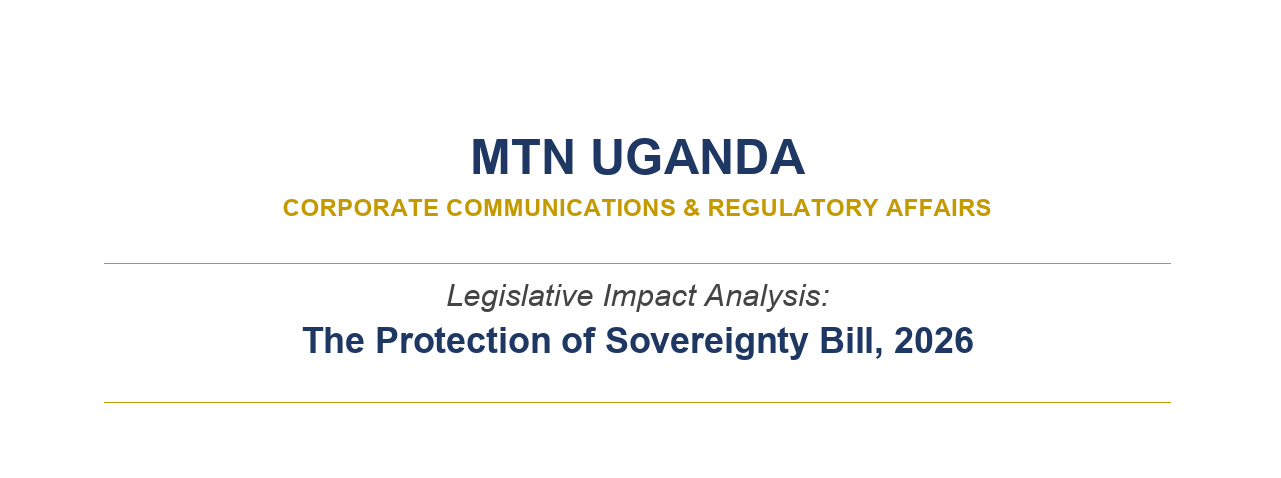 MTN UGANDA

CORPORATE COMMUNICATIONS & REGULATORY AFFAIRS

Legislative Impact Analysis:

The Protection of Sovereignty Bill, 2026